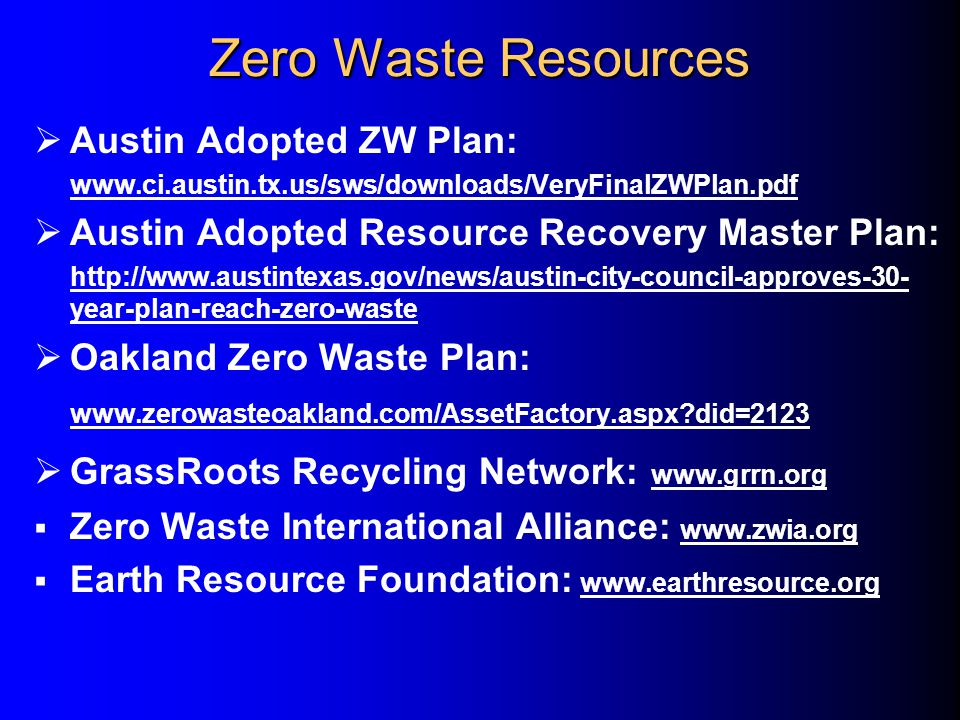 Zero Waste Resources

➢ Austin Adopted ZW Plan:
www.ci.austin.tx.us/sws/downloads/VeryFinalZWPlan.pdf

➢ Austin Adopted Resource Recovery Master Plan:
http://www.austintexas.gov/news/austin-city-council-approves-30-year-plan-reach-zero-waste

➢ Oakland Zero Waste Plan:
www.zerowasteoakland.com/AssetFactory.aspx?did=2123

➢ GrassRoots Recycling Network: www.grrn.org

▪ Zero Waste International Alliance: www.zwia.org

▪ Earth Resource Foundation: www.earthresource.org